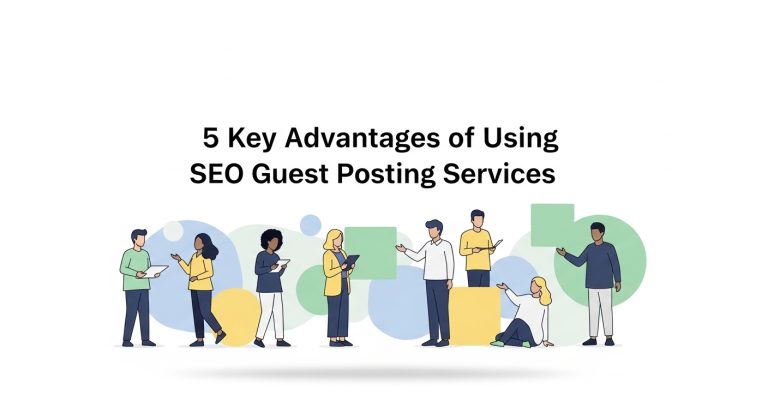 5 Key Advantages of Using SEO Guest Posting Services